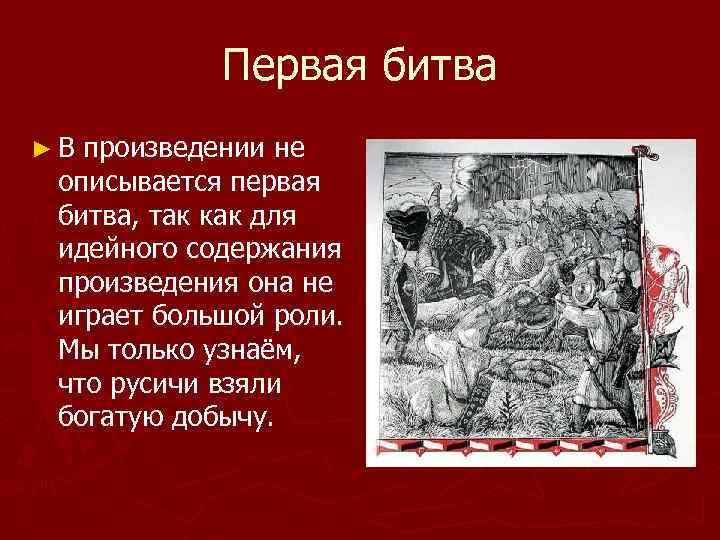 Первая битва

► В произведении не описывается первая битва, так как для идейного содержания произведения она не играет большой роли. Мы только узнаём, что русичи взяли богатую добычу.